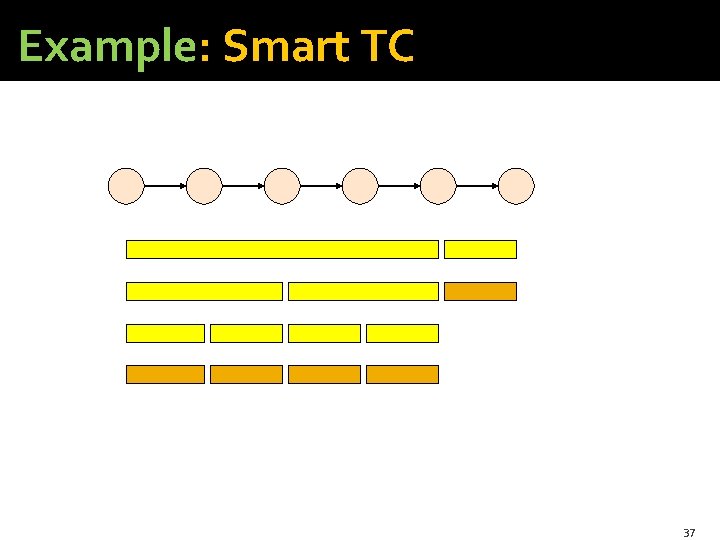 Example: Smart TC

37